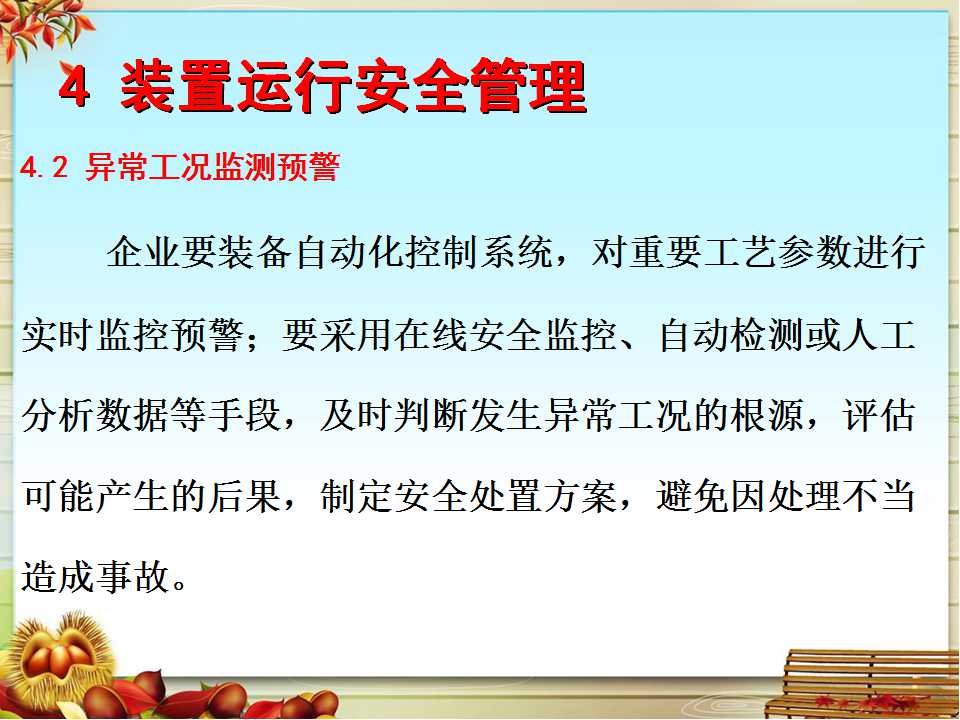 4 装置运行安全管理

4.2 异常工况监测预警

企业要装备自动化控制系统，对重要工艺参数进行实时监控预警；要采用在线安全监控、自动检测或人工分析数据等手段，及时判断发生异常工况的根源，评估可能产生的后果，制定安全处置方案，避免因处理不当造成事故。